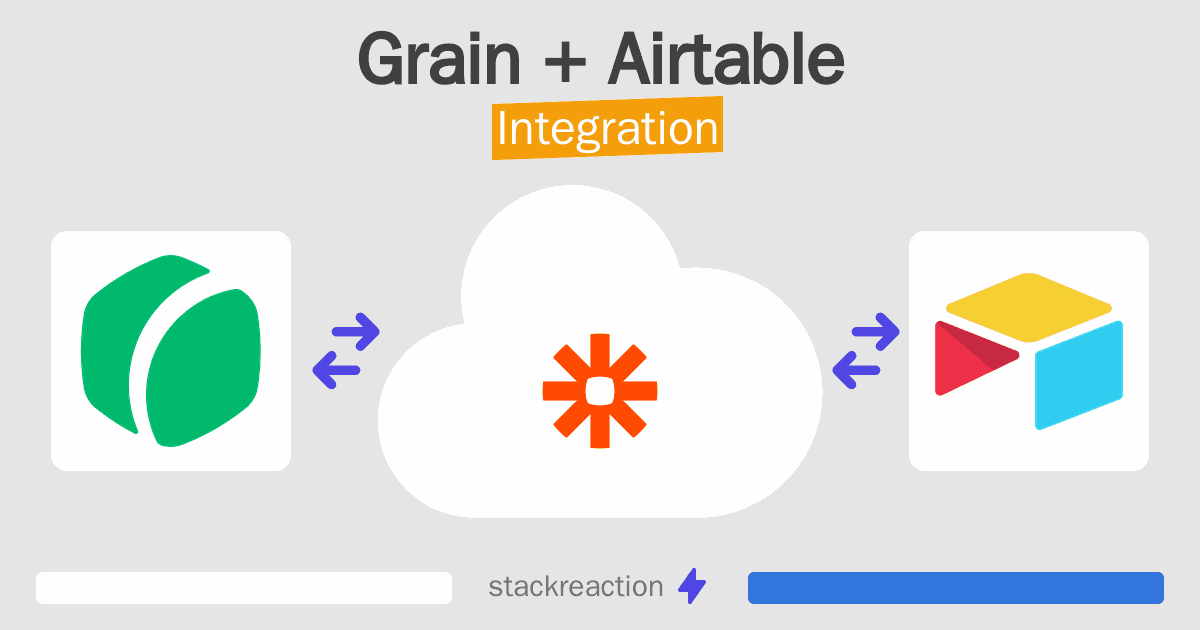 Grain + Airtable
Integration

stackreaction